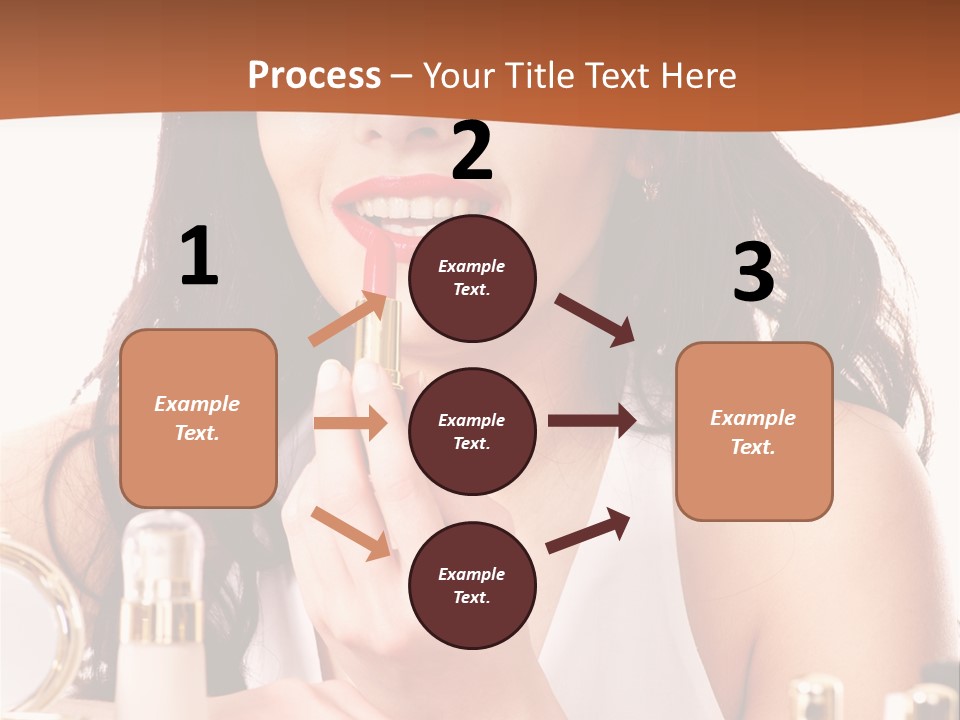 Process – Your Title Text Here

1

Example Text.

2

Example Text.

Example Text.

Example Text.

3

Example Text.